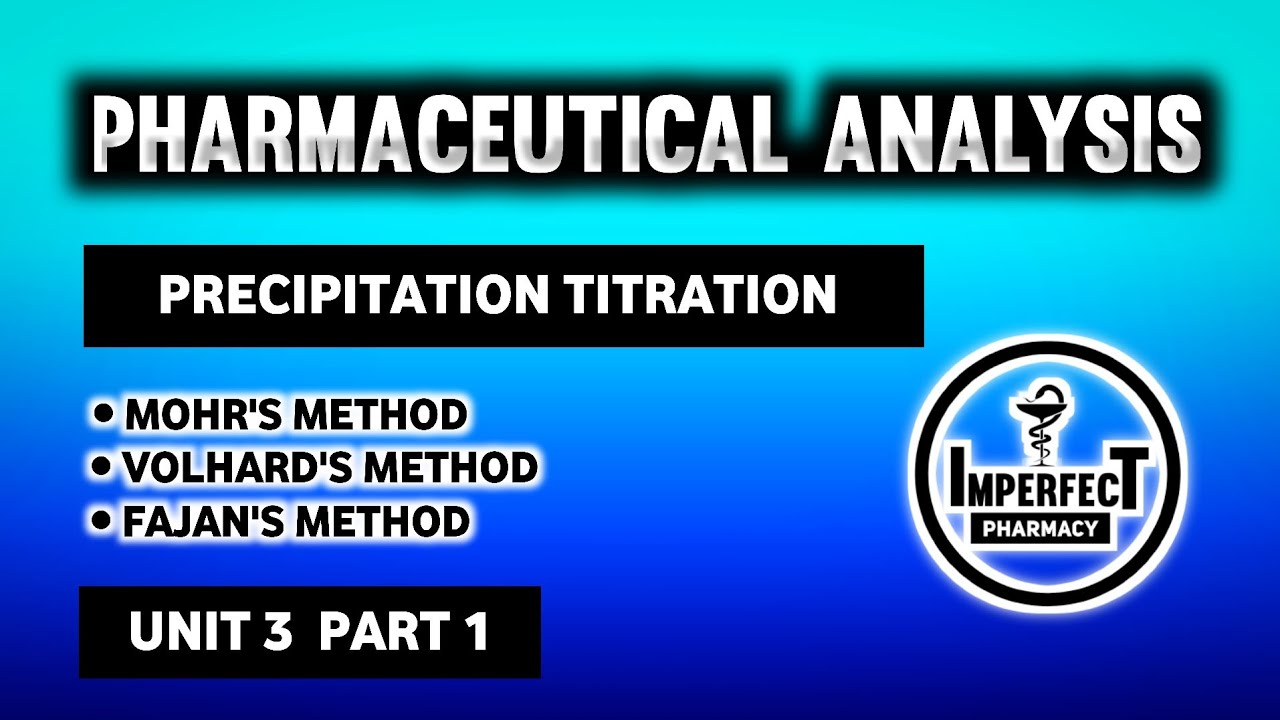 PHARMACEUTICAL ANALYSIS

PRECIPITATION TITRATION

• MOHR'S METHOD
• VOLHARD'S METHOD
• FAJAN'S METHOD

UNIT 3 PART 1

IMPERFECT
PHARMACY